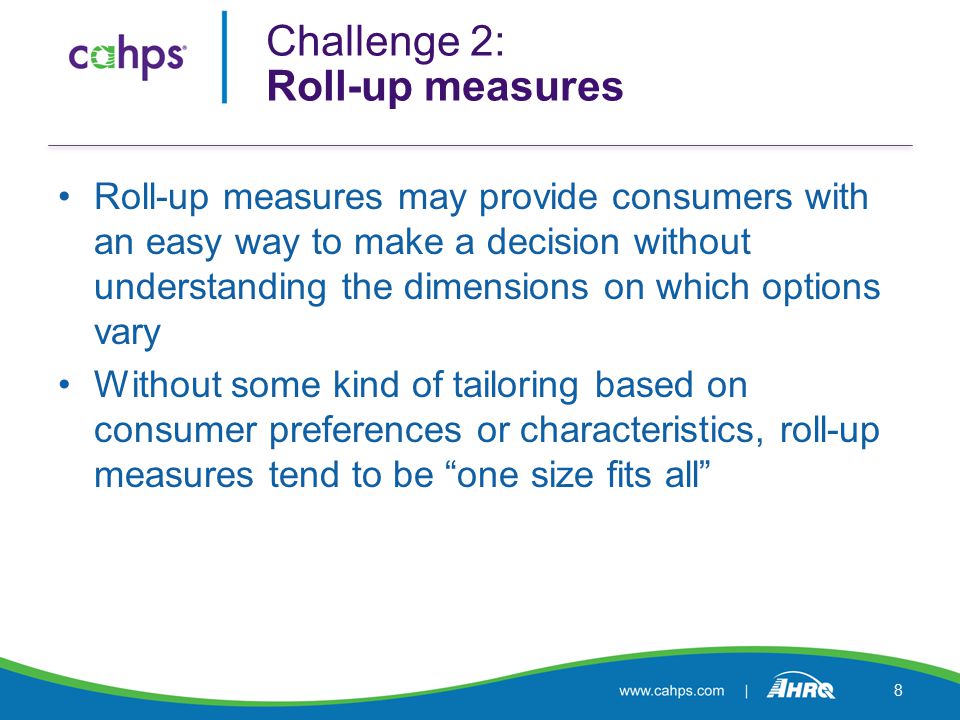 cahps

Challenge 2:
Roll-up measures

• Roll-up measures may provide consumers with an easy way to make a decision without understanding the dimensions on which options vary
• Without some kind of tailoring based on consumer preferences or characteristics, roll-up measures tend to be “one size fits all”

www.cahps.com | AHRQ 8